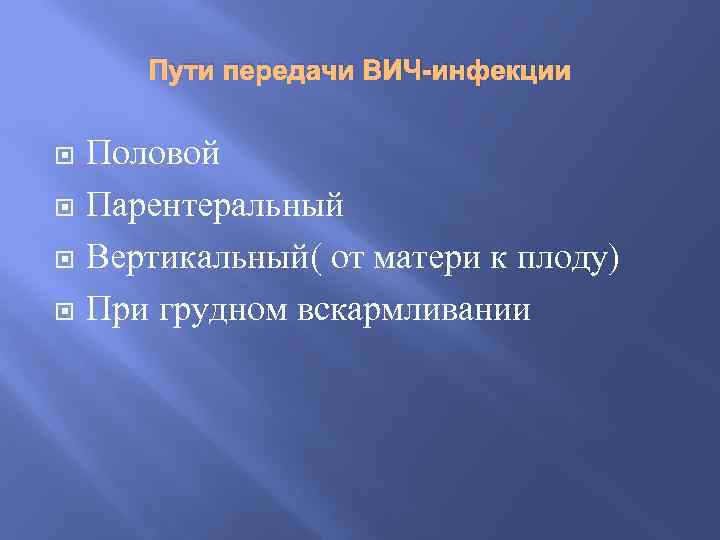 Пути передачи ВИЧ-инфекции

Половой
Парентеральный
Вертикальный( от матери к плоду)
При грудном вскармливании